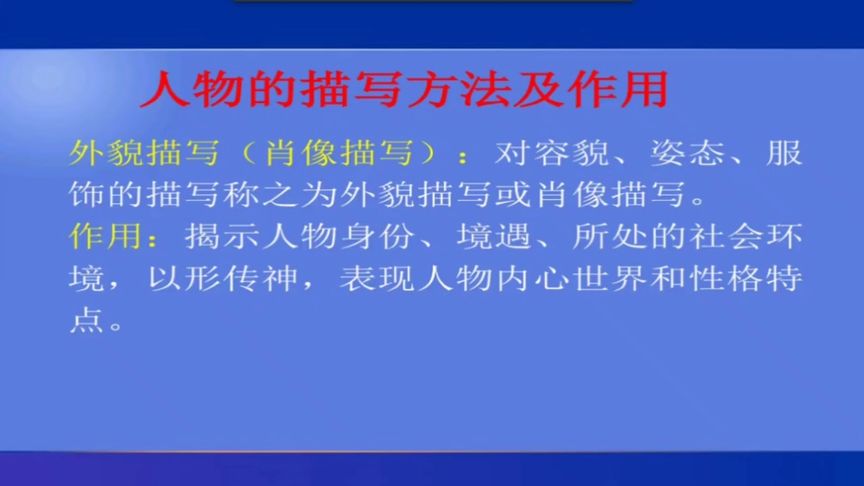 人物的描写方法及作用

外貌描写（肖像描写）：对容貌、姿态、服饰的描写称之为外貌描写或肖像描写。
作用：揭示人物身份、境遇、所处的社会环境，以形传神，表现人物内心世界和性格特点。